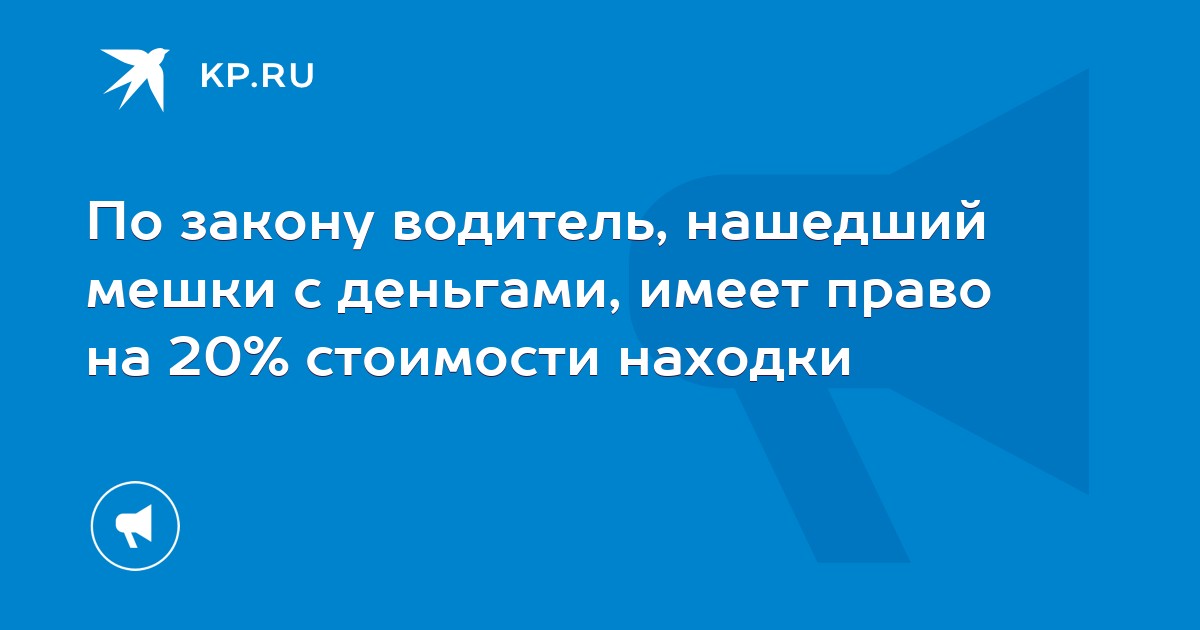 KP.RU

По закону водитель, нашедший мешки с деньгами, имеет право на 20% стоимости находки